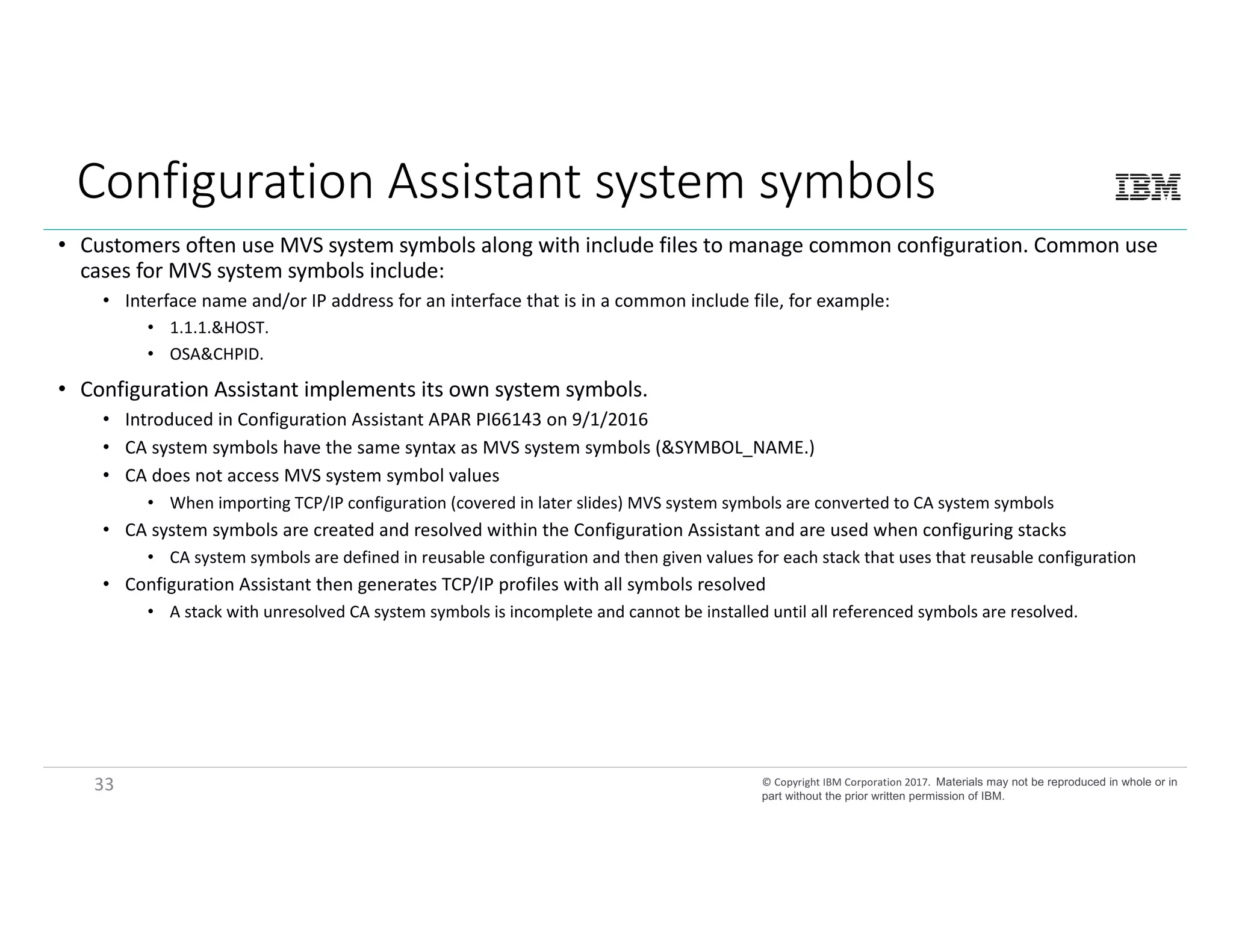 Configuration Assistant system symbols

IBM

• Customers often use MVS system symbols along with include files to manage common configuration. Common use cases for MVS system symbols include:
  • Interface name and/or IP address for an interface that is in a common include file, for example:
    • 1.1.1.&HOST.
    • OSA&CHPID.
• Configuration Assistant implements its own system symbols.
  • Introduced in Configuration Assistant APAR PI66143 on 9/1/2016
  • CA system symbols have the same syntax as MVS system symbols (&SYMBOL_NAME.)
  • CA does not access MVS system symbol values
    • When importing TCP/IP configuration (covered in later slides) MVS system symbols are converted to CA system symbols
  • CA system symbols are created and resolved within the Configuration Assistant and are used when configuring stacks
    • CA system symbols are defined in reusable configuration and then given values for each stack that uses that reusable configuration
  • Configuration Assistant then generates TCP/IP profiles with all symbols resolved
    • A stack with unresolved CA system symbols is incomplete and cannot be installed until all referenced symbols are resolved.

33

© Copyright IBM Corporation 2017. Materials may not be reproduced in whole or in part without the prior written permission of IBM.